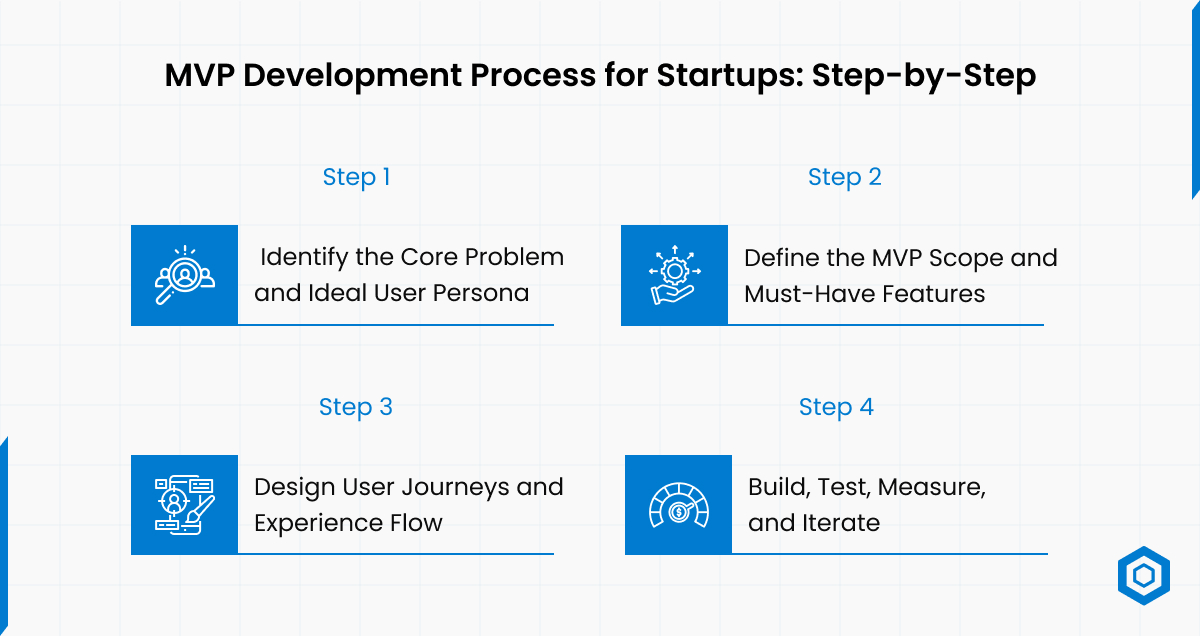 MVP Development Process for Startups: Step-by-Step

Step 1

Identify the Core Problem and Ideal User Persona

Step 2

Define the MVP Scope and Must-Have Features

Step 3

Design User Journeys and Experience Flow

Step 4

Build, Test, Measure, and Iterate